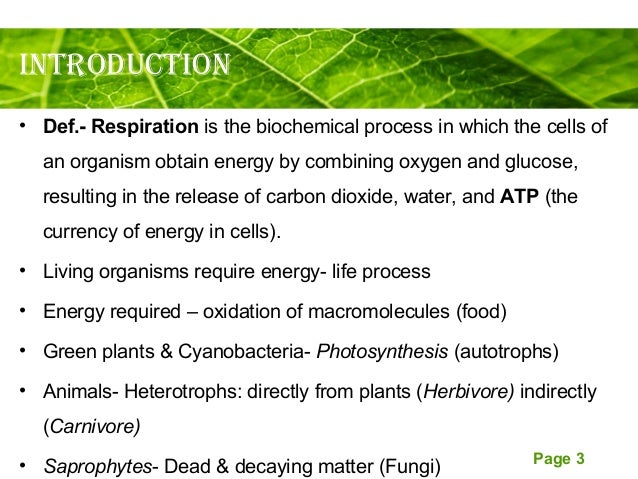 INTRODUCTION

• Def.- Respiration is the biochemical process in which the cells of an organism obtain energy by combining oxygen and glucose, resulting in the release of carbon dioxide, water, and ATP (the currency of energy in cells).

• Living organisms require energy- life process

• Energy required – oxidation of macromolecules (food)

• Green plants & Cyanobacteria- Photosynthesis (autotrophs)

• Animals- Heterotrophs: directly from plants (Herbivore) indirectly (Carnivore)

• Saprophytes- Dead & decaying matter (Fungi)

Page 3